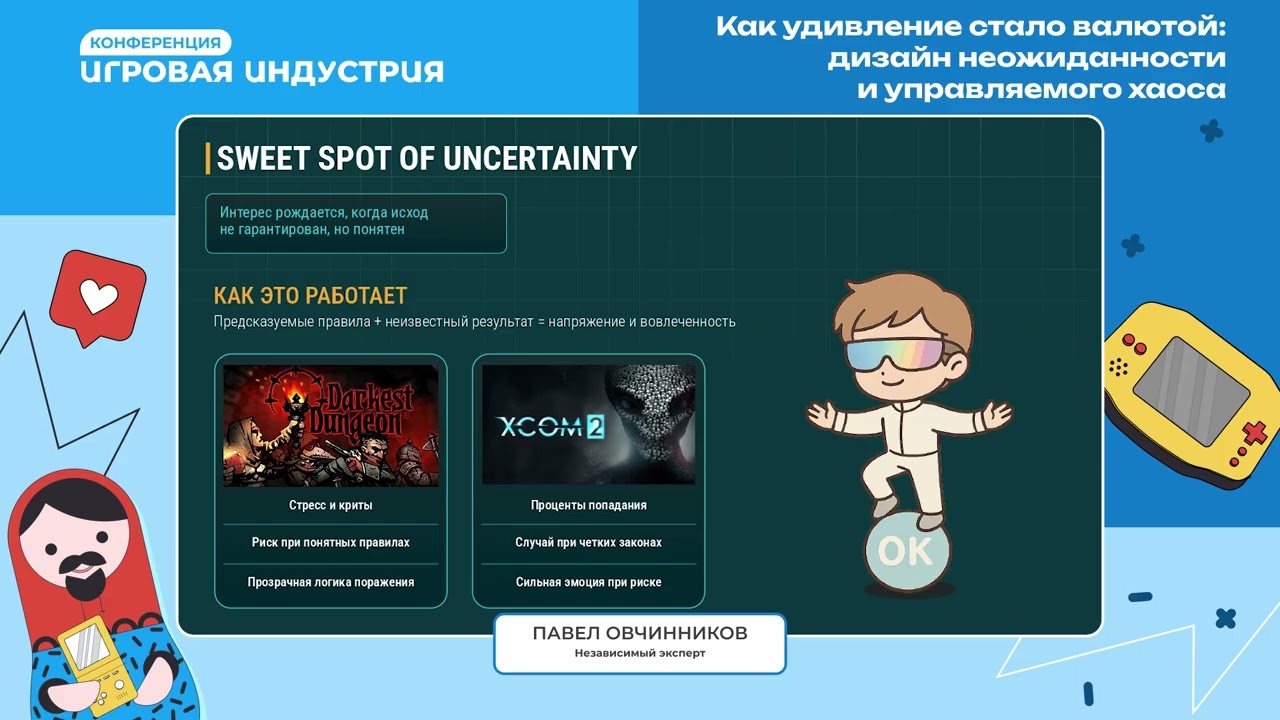 КОНФЕРЕНЦИЯ
ИГРОВАЯ ИНДУСТРИЯ

Как удивление стало валютой: дизайн неожиданности и управляемого хаоса

SWEET SPOT OF UNCERTAINTY

Интерес рождается, когда исход не гарантирован, но понятен

КАК ЭТО РАБОТАЕТ

Предсказуемые правила + неизвестный результат = напряжение и вовлеченность

Darkest Dungeon

Стресс и криты

Риск при понятных правилах

Прозрачная логика поражения

XCOM 2

Проценты попадания

Случай при четких законах

Сильная эмоция при риске

OK

ПАВЕЛ ОВЧИННИКОВ
Независимый эксперт